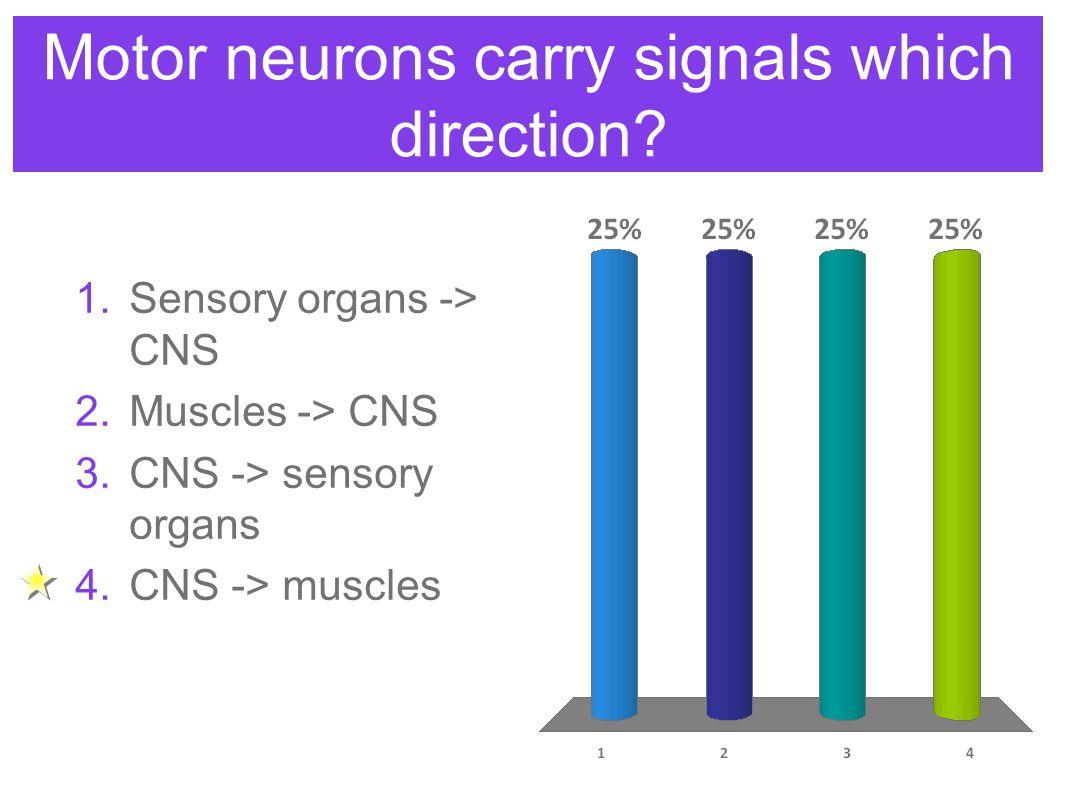 Motor neurons carry signals which direction?

1. Sensory organs -> CNS
2. Muscles -> CNS
3. CNS -> sensory organs
4. CNS -> muscles

25%
25%
25%
25%

1
2
3
4